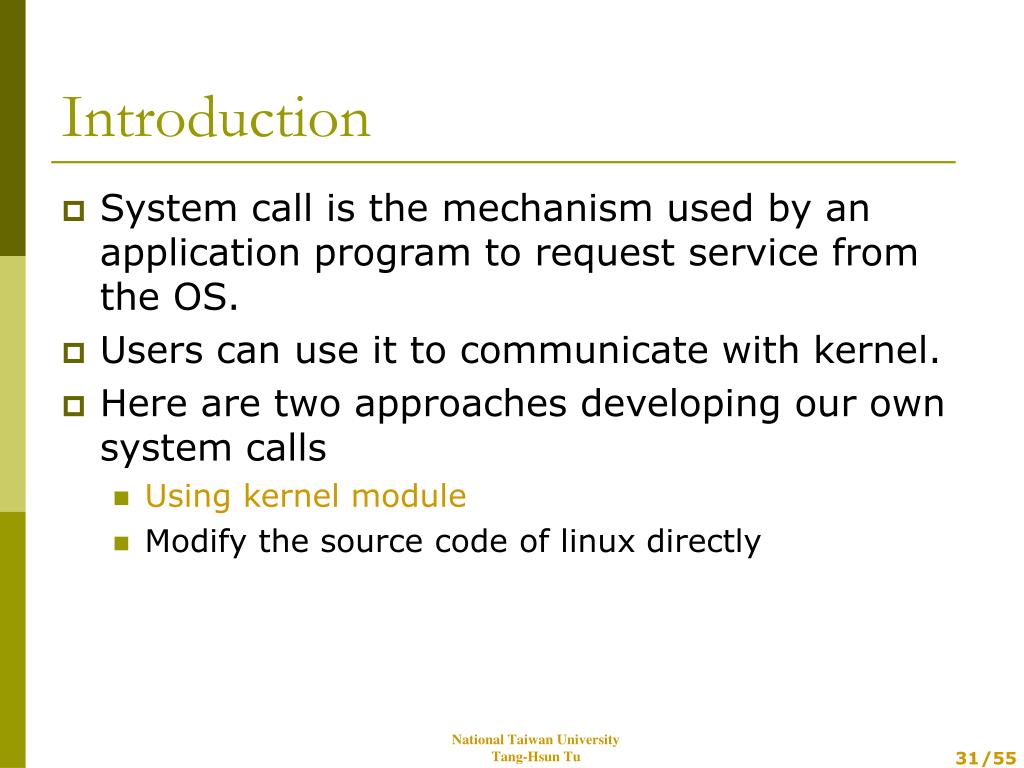 Introduction

System call is the mechanism used by an application program to request service from the OS.

Users can use it to communicate with kernel.

Here are two approaches developing our own system calls

Using kernel module

Modify the source code of linux directly

National Taiwan University
Tang-Hsun Tu

31/55